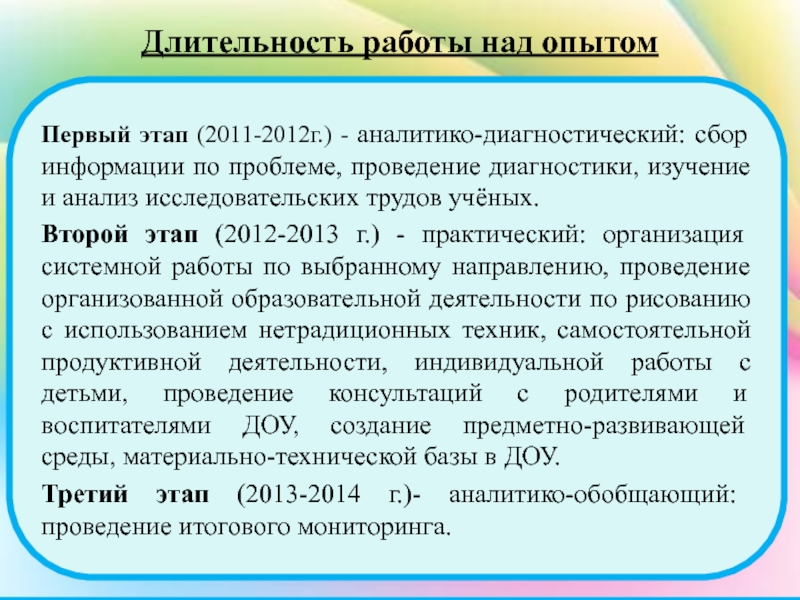 Длительность работы над опытом

Первый этап (2011-2012г.) - аналитико-диагностический: сбор информации по проблеме, проведение диагностики, изучение и анализ исследовательских трудов учёных.

Второй этап (2012-2013 г.) - практический: организация системной работы по выбранному направлению, проведение организованной образовательной деятельности по рисованию с использованием нетрадиционных техник, самостоятельной продуктивной деятельности, индивидуальной работы с детьми, проведение консультаций с родителями и воспитателями ДОУ, создание предметно-развивающей среды, материально-технической базы в ДОУ.

Третий этап (2013-2014 г.)- аналитико-обобщающий: проведение итогового мониторинга.